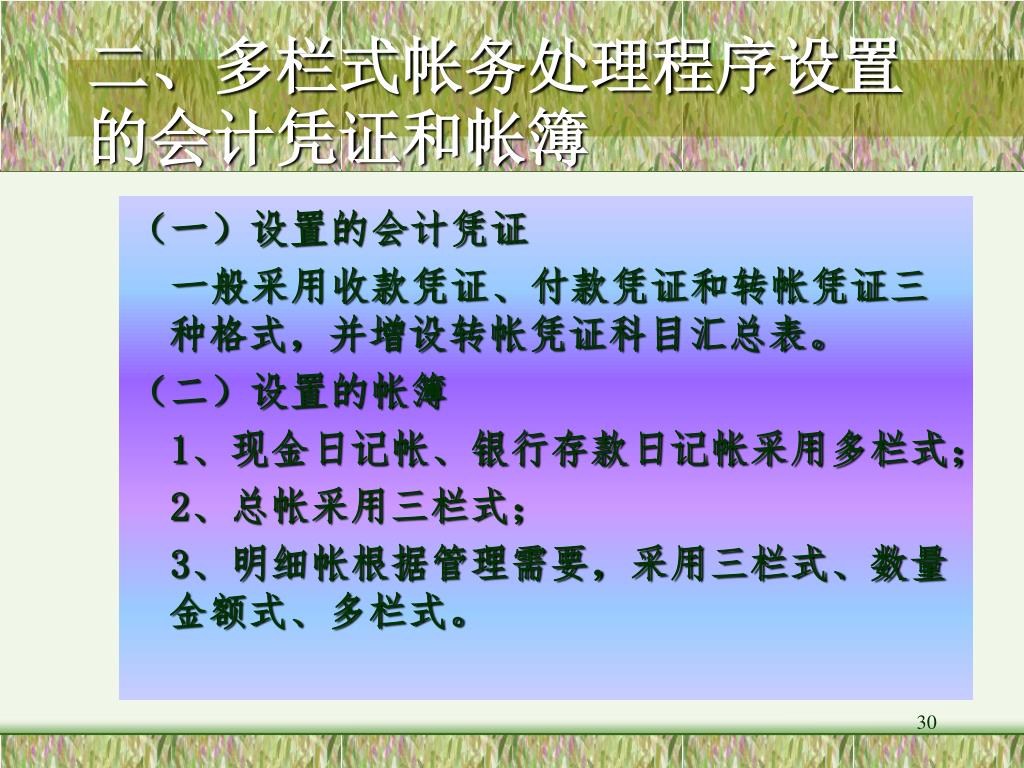 二、多栏式帐务处理程序设置的会计凭证和帐簿

（一）设置的会计凭证

一般采用收款凭证、付款凭证和转帐凭证三种格式，并增设转帐凭证科目汇总表。

（二）设置的帐簿

1、现金日记帐、银行存款日记帐采用多栏式；

2、总帐采用三栏式；

3、明细帐根据管理需要，采用三栏式、数量金额式、多栏式。

30